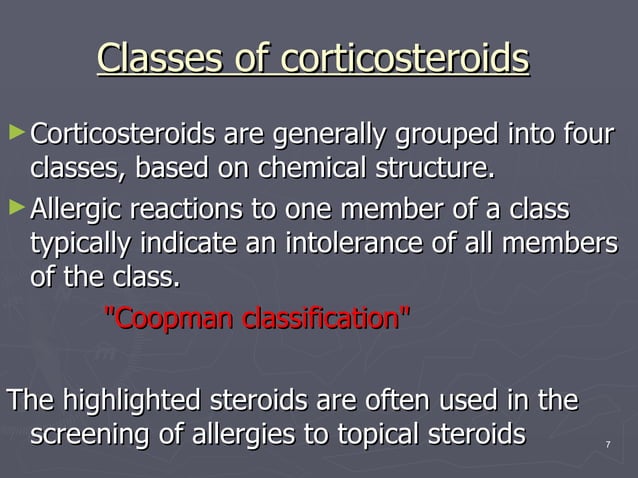 Classes of corticosteroids

►Corticosteroids are generally grouped into four classes, based on chemical structure.

►Allergic reactions to one member of a class typically indicate an intolerance of all members of the class.

"Coopman classification"

The highlighted steroids are often used in the screening of allergies to topical steroids

7